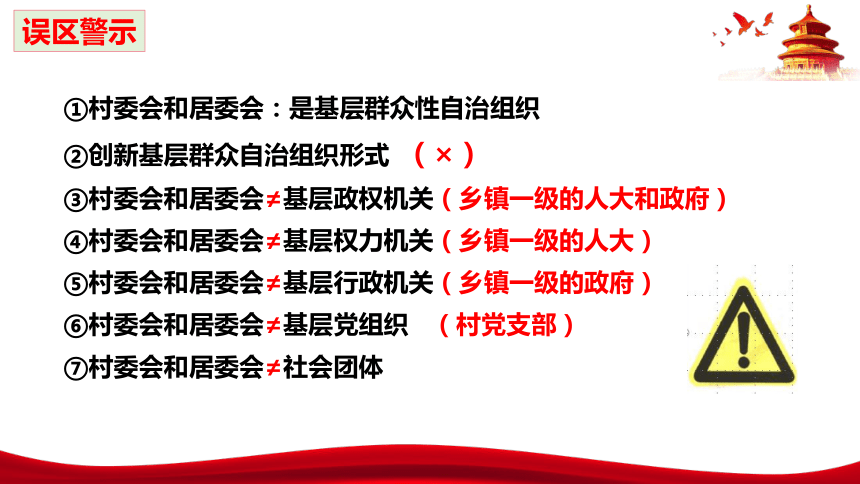 误区警示

①村委会和居委会：是基层群众性自治组织

②创新基层群众自治组织形式 （×）

③村委会和居委会≠基层政权机关（乡镇一级的人大和政府）

④村委会和居委会≠基层权力机关（乡镇一级的人大）

⑤村委会和居委会≠基层行政机关（乡镇一级的政府）

⑥村委会和居委会≠基层党组织 （村党支部）

⑦村委会和居委会≠社会团体